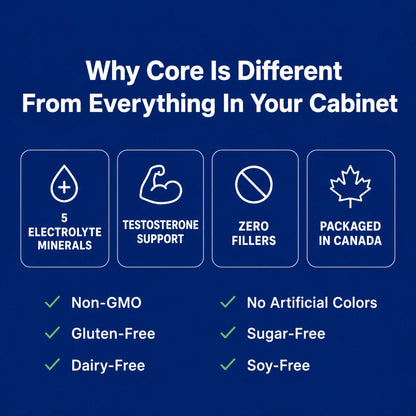 Why Core Is Different From Everything In Your Cabinet

5 ELECTROLYTE MINERALS

TESTOSTERONE SUPPORT

ZERO FILLERS

PACKAGED IN CANADA

✓ Non-GMO
✓ Gluten-Free
✓ Dairy-Free

✓ No Artificial Colors
✓ Sugar-Free
✓ Soy-Free